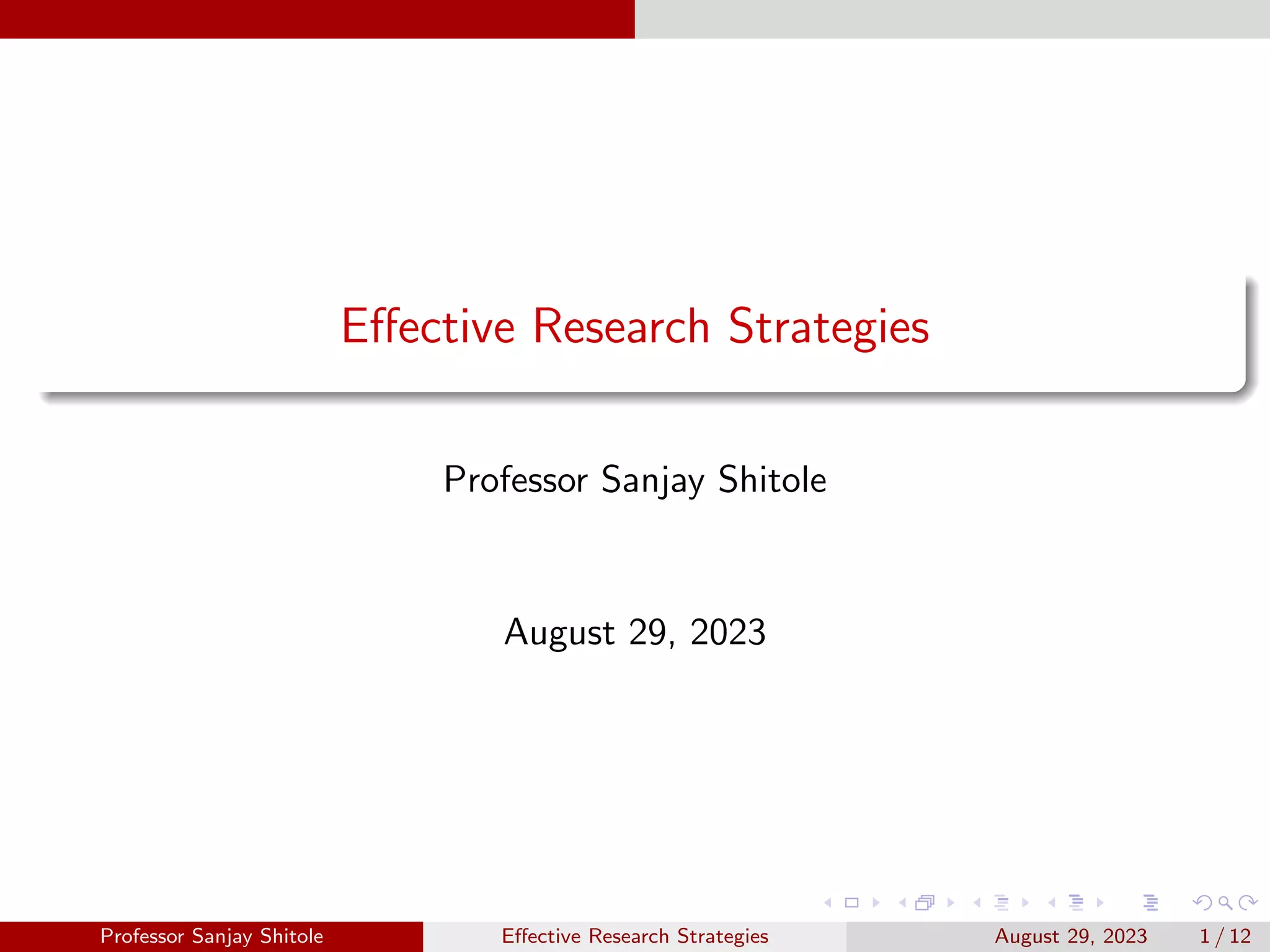 Effective Research Strategies

Professor Sanjay Shitole

August 29, 2023

Professor Sanjay Shitole Effective Research Strategies August 29, 2023 1 / 12